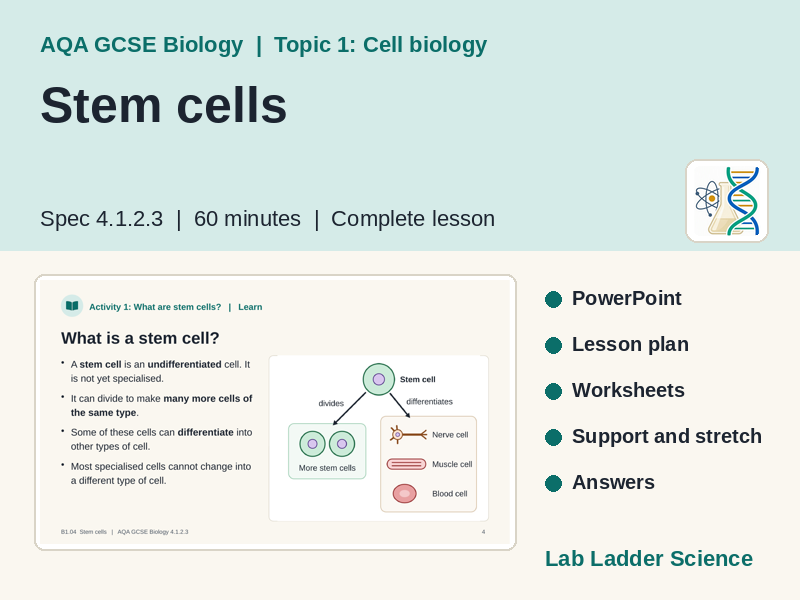 AQA GCSE Biology | Topic 1: Cell biology

Stem cells

Spec 4.1.2.3 | 60 minutes | Complete lesson

Activity 1: What are stem cells? | Learn

What is a stem cell?

• A stem cell is an undifferentiated cell. It is not yet specialised.

• It can divide to make many more cells of the same type.

• Some of these cells can differentiate into other types of cell.

• Most specialised cells cannot change into a different type of cell.

Stem cell

divides

differentiates

More stem cells

Nerve cell

Muscle cell

Blood cell

B1.04 Stem cells | AQA GCSE Biology 4.1.2.3

4

• PowerPoint

• Lesson plan

• Worksheets

• Support and stretch

• Answers

Lab Ladder Science